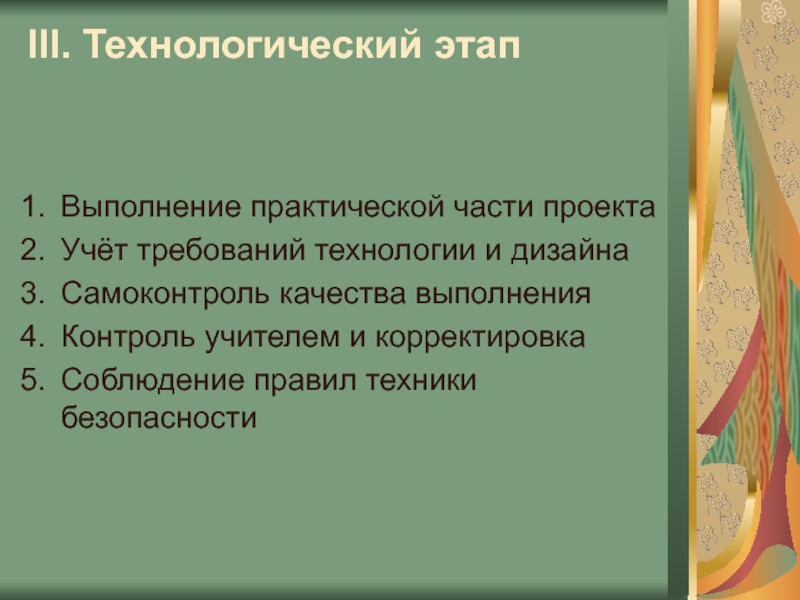 III. Технологический этап

1. Выполнение практической части проекта
2. Учёт требований технологии и дизайна
3. Самоконтроль качества выполнения
4. Контроль учителем и корректировка
5. Соблюдение правил техники безопасности